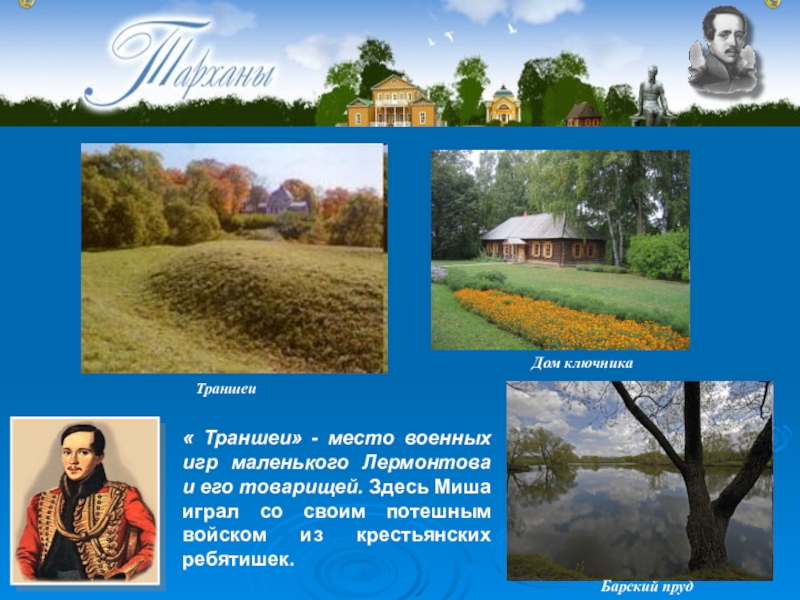 Тарханы

Траншеи

Дом ключника

« Траншеи» - место военных игр маленького Лермонтова и его товарищей. Здесь Миша играл со своим потешным войском из крестьянских ребятишек.

Барский пруд